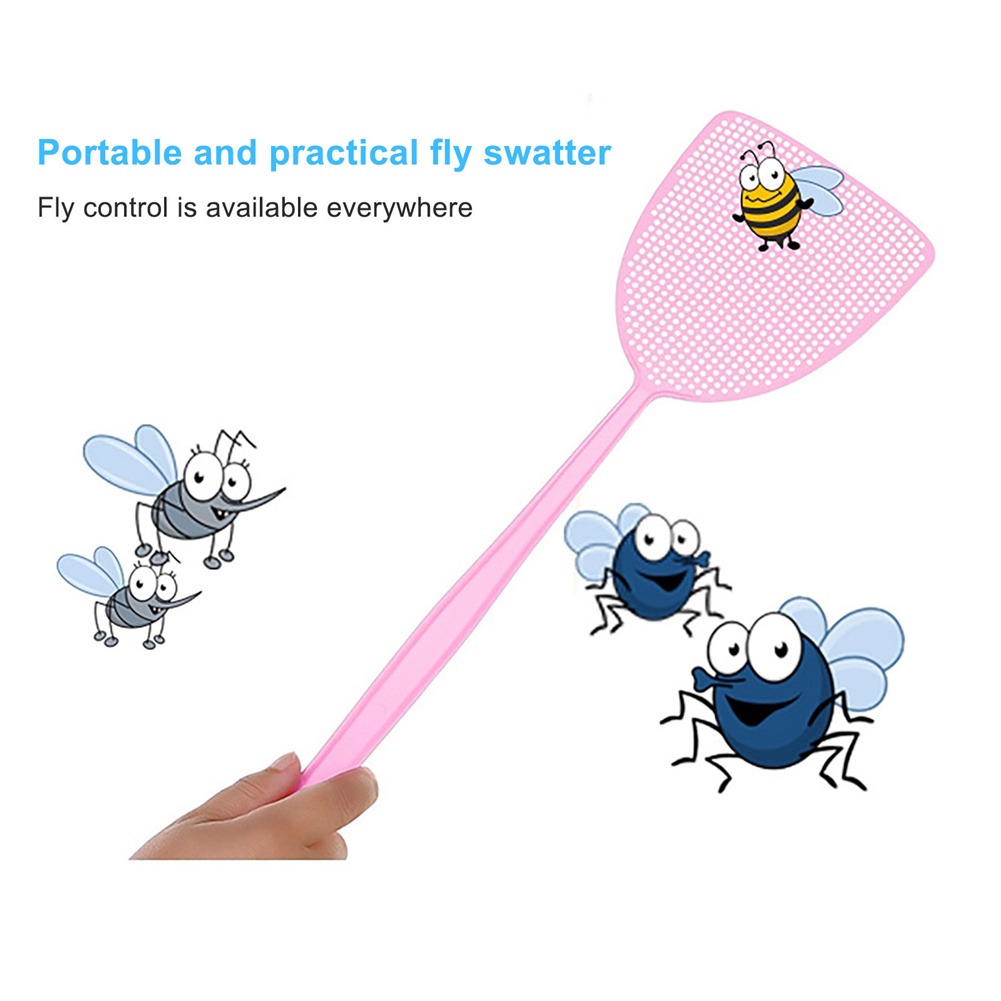 Portable and practical fly swatter

Fly control is available everywhere